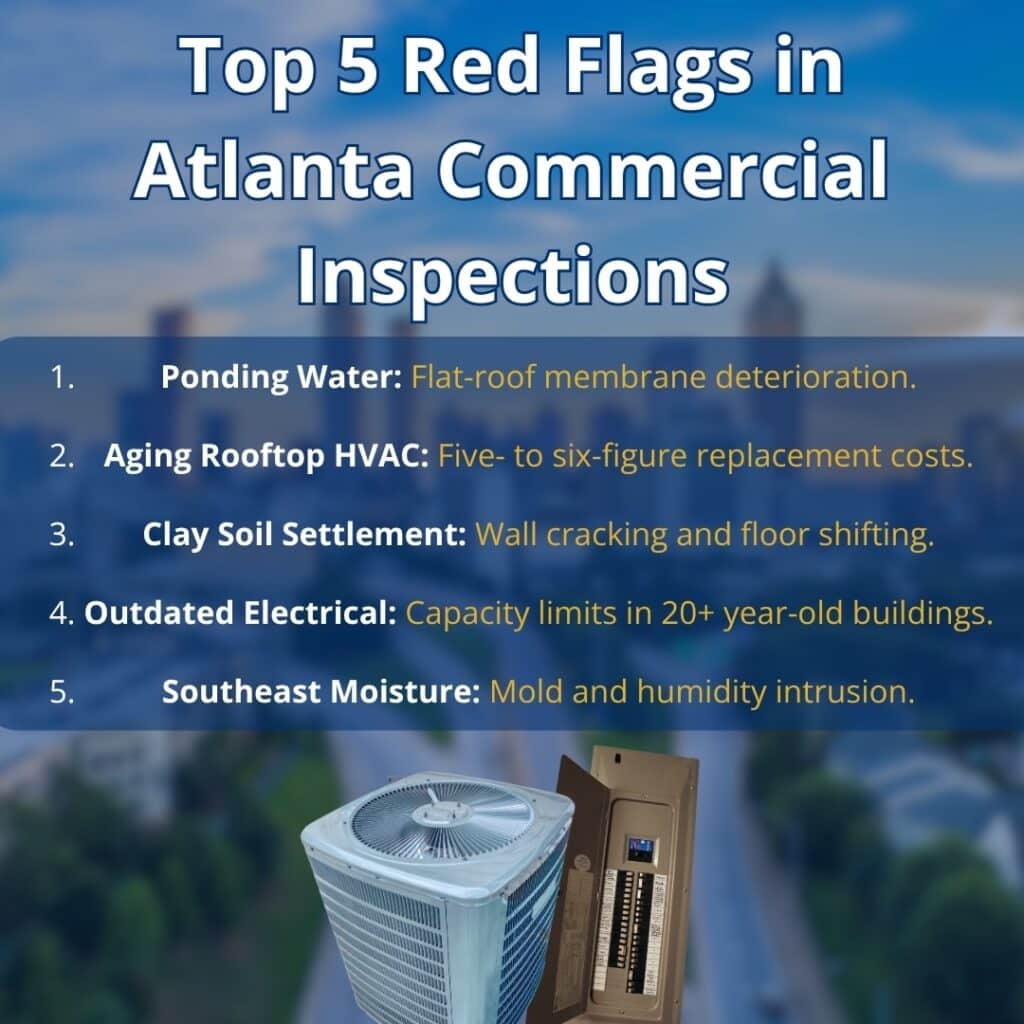 Top 5 Red Flags in Atlanta Commercial Inspections

1. Ponding Water: Flat-roof membrane deterioration.

2. Aging Rooftop HVAC: Five- to six-figure replacement costs.

3. Clay Soil Settlement: Wall cracking and floor shifting.

4. Outdated Electrical: Capacity limits in 20+ year-old buildings.

5. Southeast Moisture: Mold and humidity intrusion.